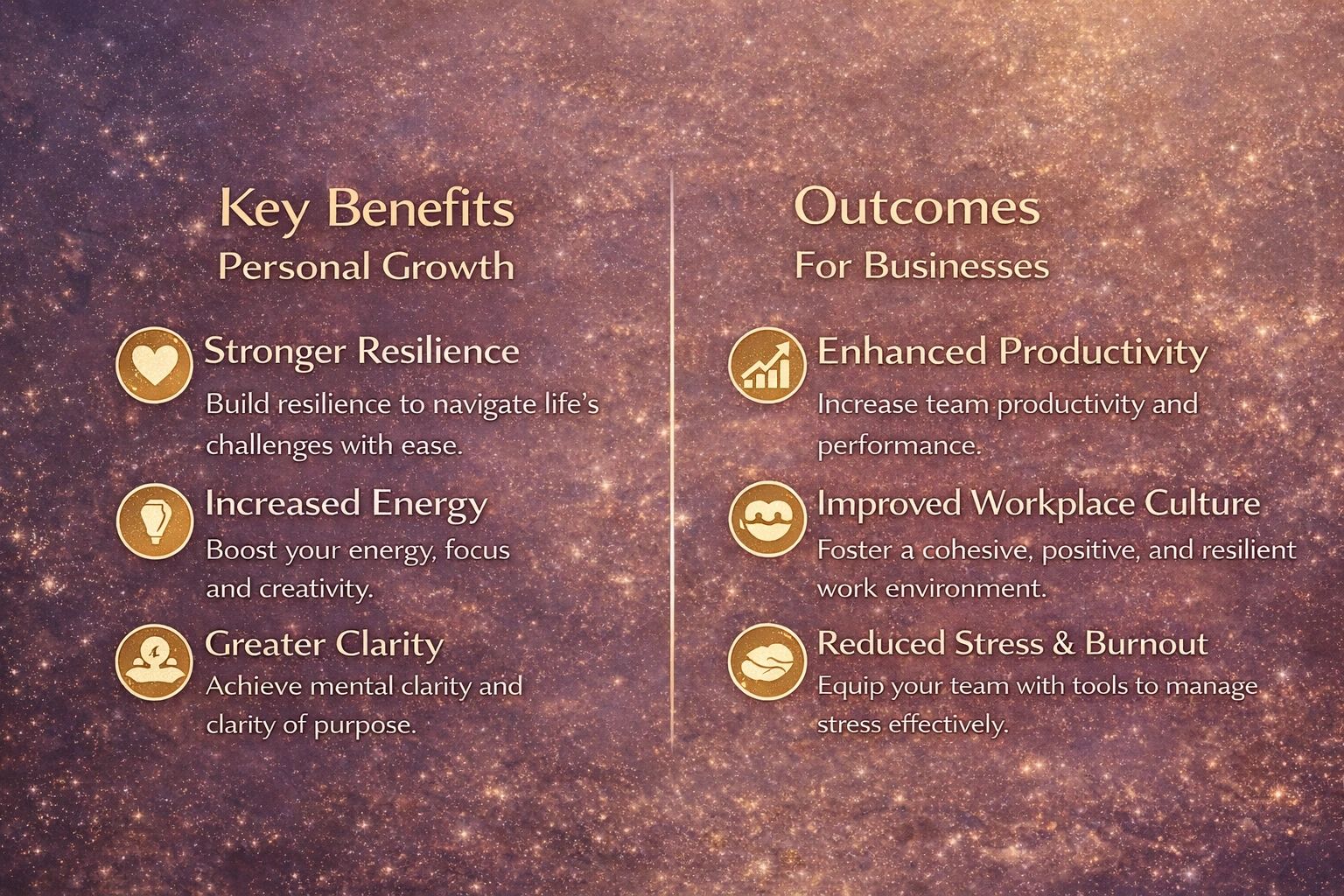 Key Benefits
Personal Growth

Stronger Resilience
Build resilience to navigate life's challenges with ease.

Increased Energy
Boost your energy, focus and creativity.

Greater Clarity
Achieve mental clarity and clarity of purpose.

Outcomes
For Businesses

Enhanced Productivity
Increase team productivity and performance.

Improved Workplace Culture
Foster a cohesive, positive, and resilient work environment.

Reduced Stress & Burnout
Equip your team with tools to manage stress effectively.